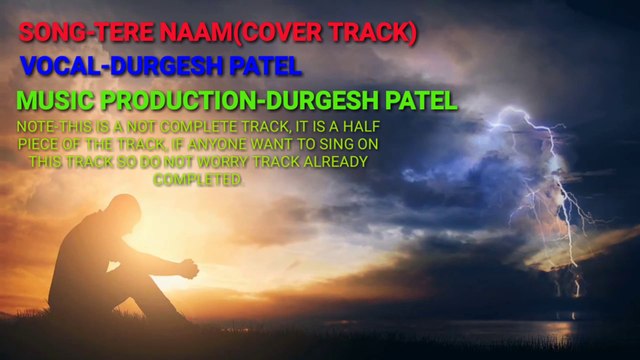 SONG-TERE NAAM(COVER TRACK)

VOCAL-DURGESH PATEL

MUSIC PRODUCTION-DURGESH PATEL

NOTE-THIS IS A NOT COMPLETE TRACK, IT IS A HALF PIECE OF THE TRACK, IF ANYONE WANT TO SING ON THIS TRACK SO DO NOT WORRY TRACK ALREADY COMPLETED.